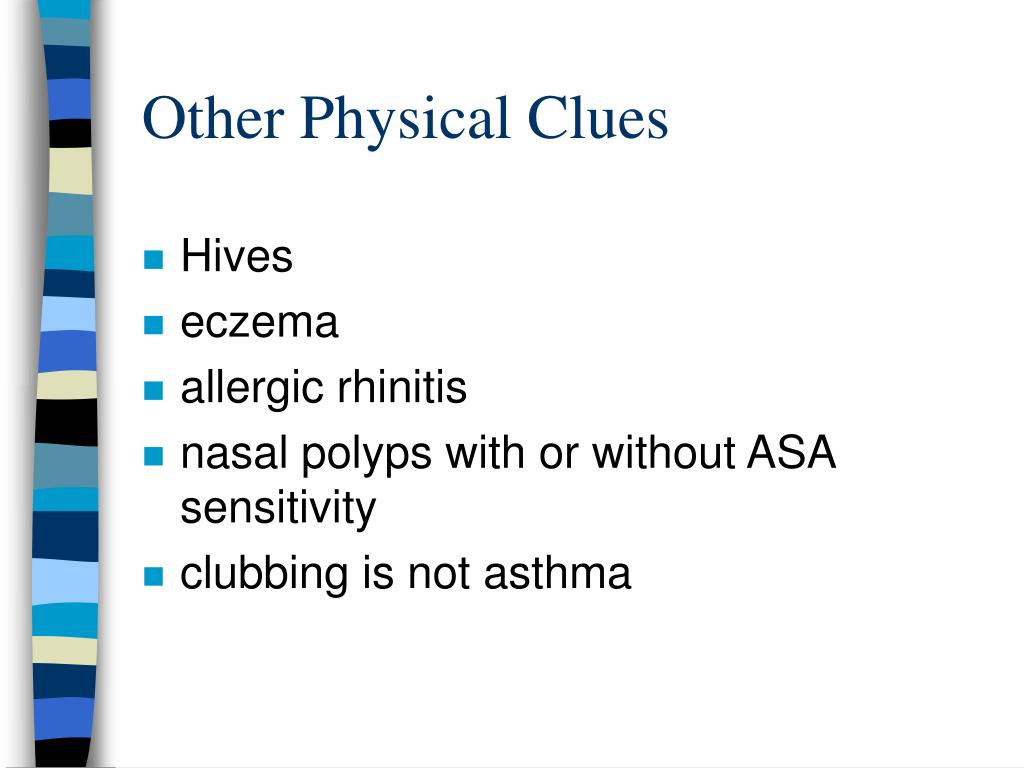 Other Physical Clues

- Hives
- eczema
- allergic rhinitis
- nasal polyps with or without ASA sensitivity
- clubbing is not asthma